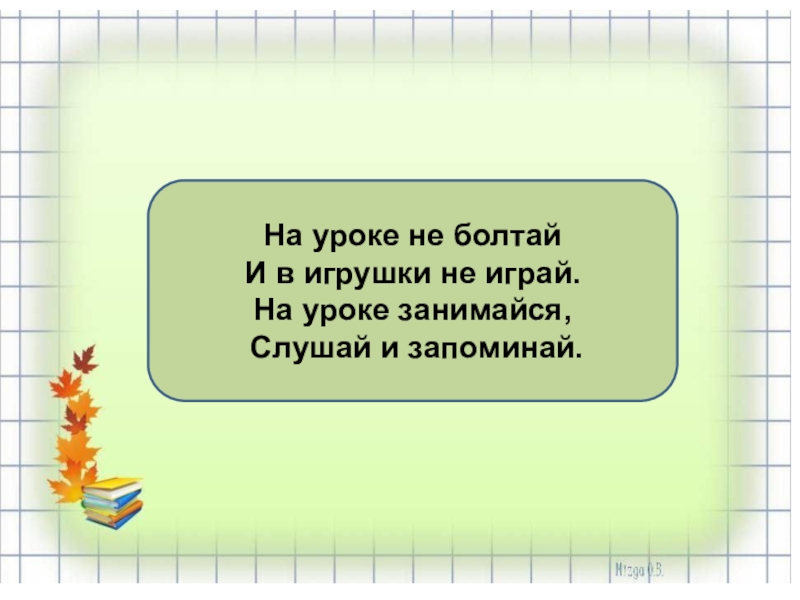 На уроке не болтай
И в игрушки не играй.
На уроке занимайся,
Слушай и запоминай.

Mizga O.B.